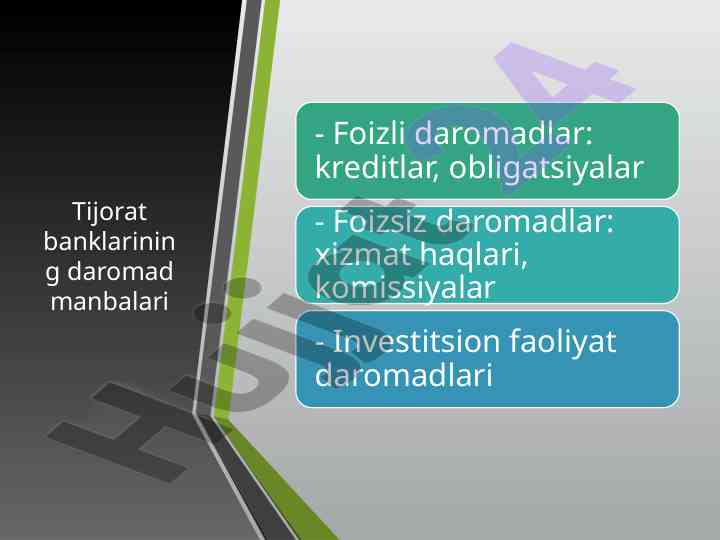 Tijorat banklarining daromad manbalari

- Foizli daromadlar: kreditlar, obligatsiyalar

- Foizsiz daromadlar: xizmat haqlari, komissiyalar

- Investitsion faoliyat daromadlari

Hujjat 24